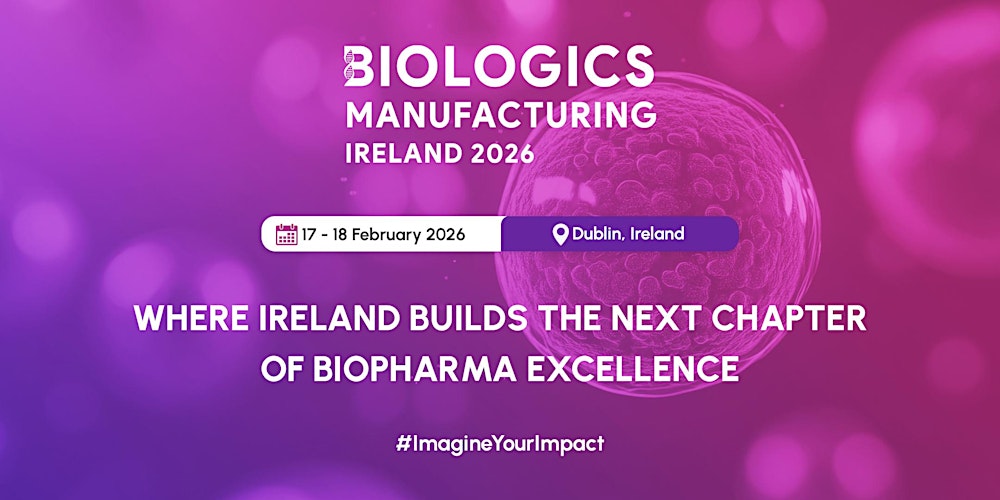 BIOLOGICS
MANUFACTURING
IRELAND 2026

17 - 18 February 2026

Dublin, Ireland

WHERE IRELAND BUILDS THE NEXT CHAPTER OF BIOPHARMA EXCELLENCE

#ImagineYourImpact